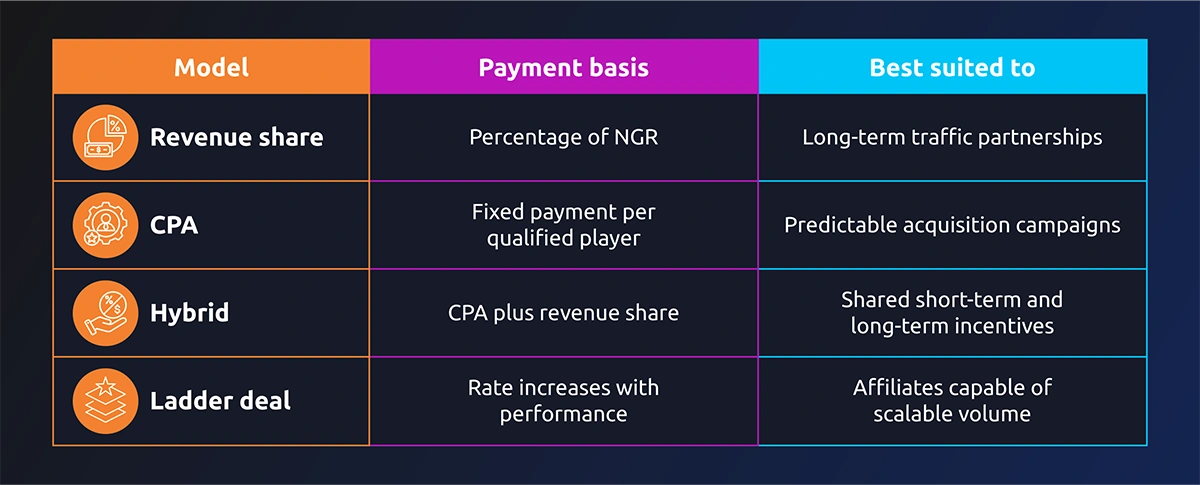 | Model | Payment basis | Best suited to |
|---|---|---|
| Revenue share | Percentage of NGR | Long-term traffic partnerships |
| CPA | Fixed payment per qualified player | Predictable acquisition campaigns |
| Hybrid | CPA plus revenue share | Shared short-term and long-term incentives |
| Ladder deal | Rate increases with performance | Affiliates capable of scalable volume |